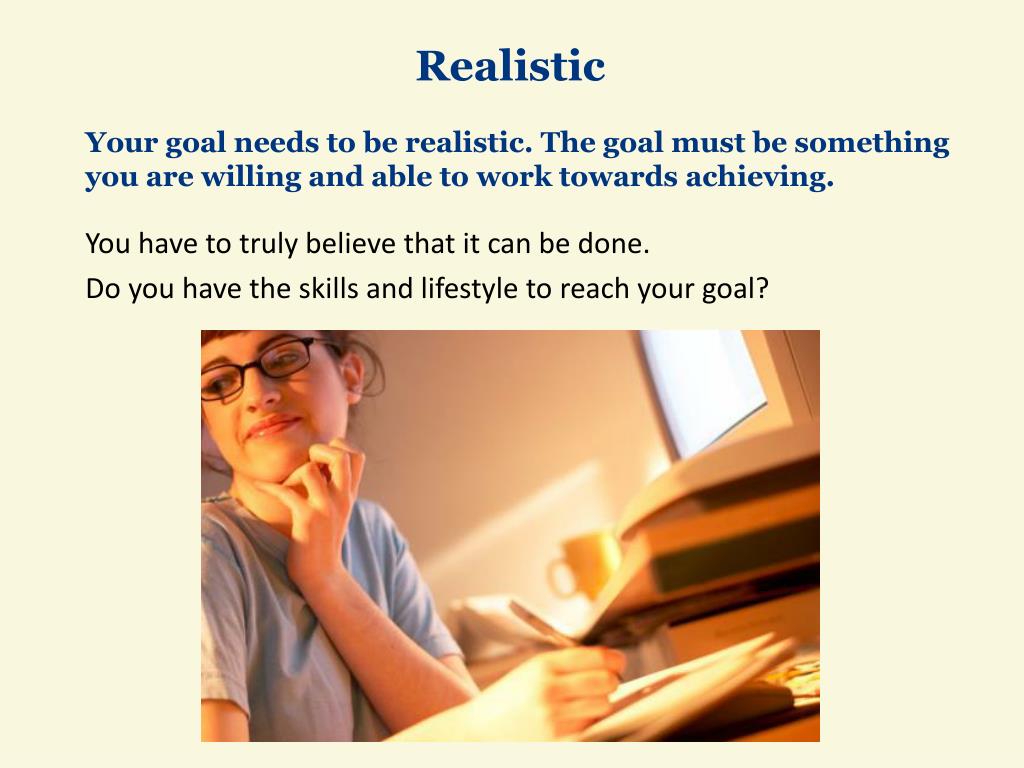 Realistic

Your goal needs to be realistic. The goal must be something you are willing and able to work towards achieving.

You have to truly believe that it can be done.

Do you have the skills and lifestyle to reach your goal?